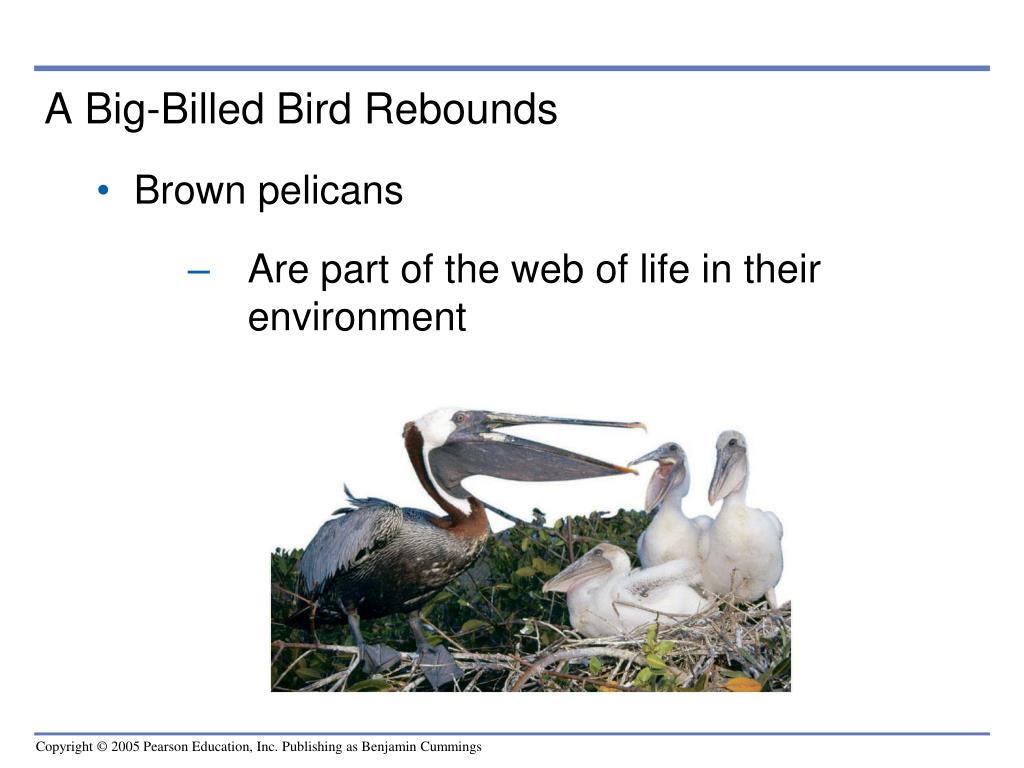 A Big-Billed Bird Rebounds

• Brown pelicans

– Are part of the web of life in their environment

Copyright © 2005 Pearson Education, Inc. Publishing as Benjamin Cummings